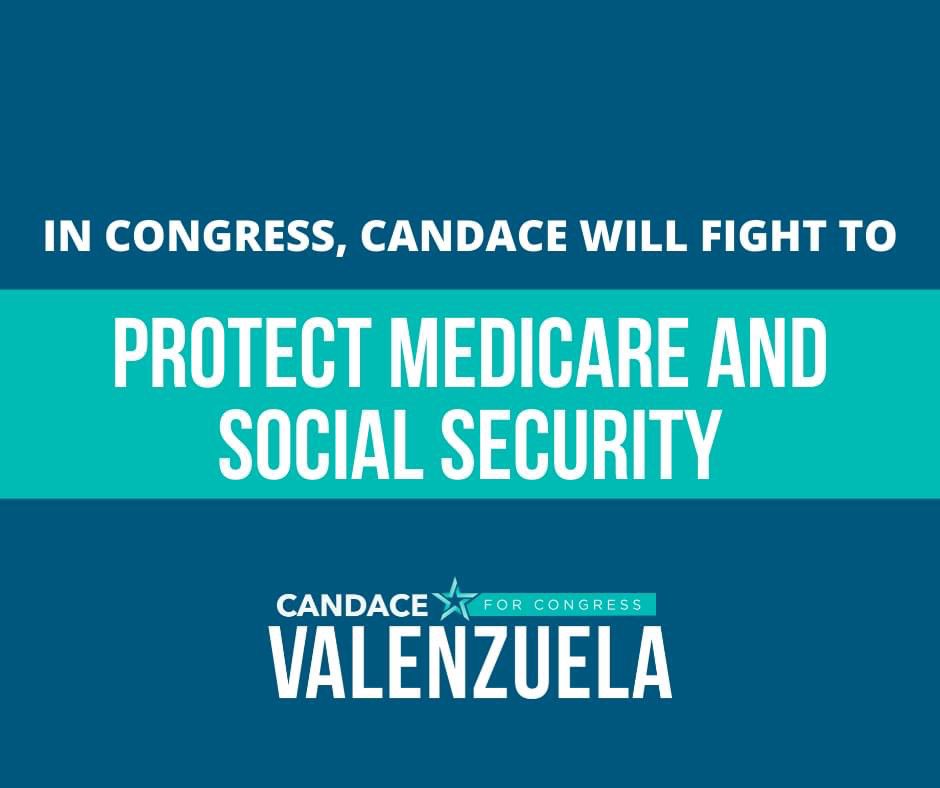 IN CONGRESS, CANDACE WILL FIGHT TO

PROTECT MEDICARE AND SOCIAL SECURITY

CANDACE FOR CONGRESS
VALENZUELA